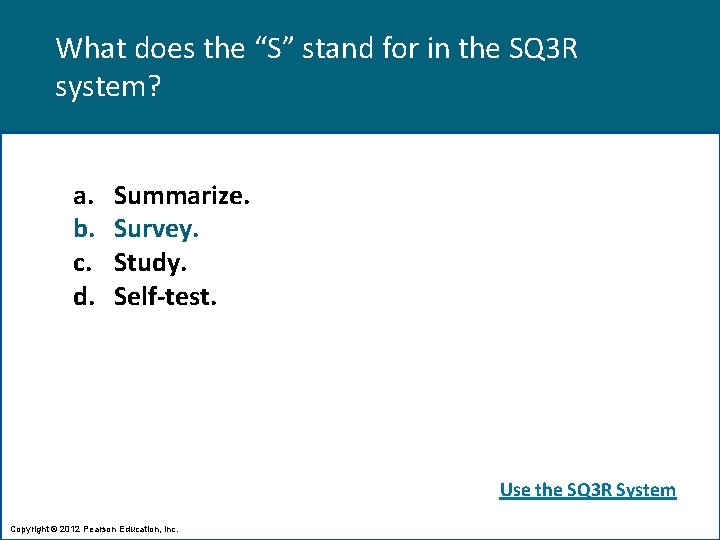 What does the “S” stand for in the SQ3R system?

a. Summarize.
b. Survey.
c. Study.
d. Self-test.

Use the SQ3R System

Copyright © 2012 Pearson Education, Inc.